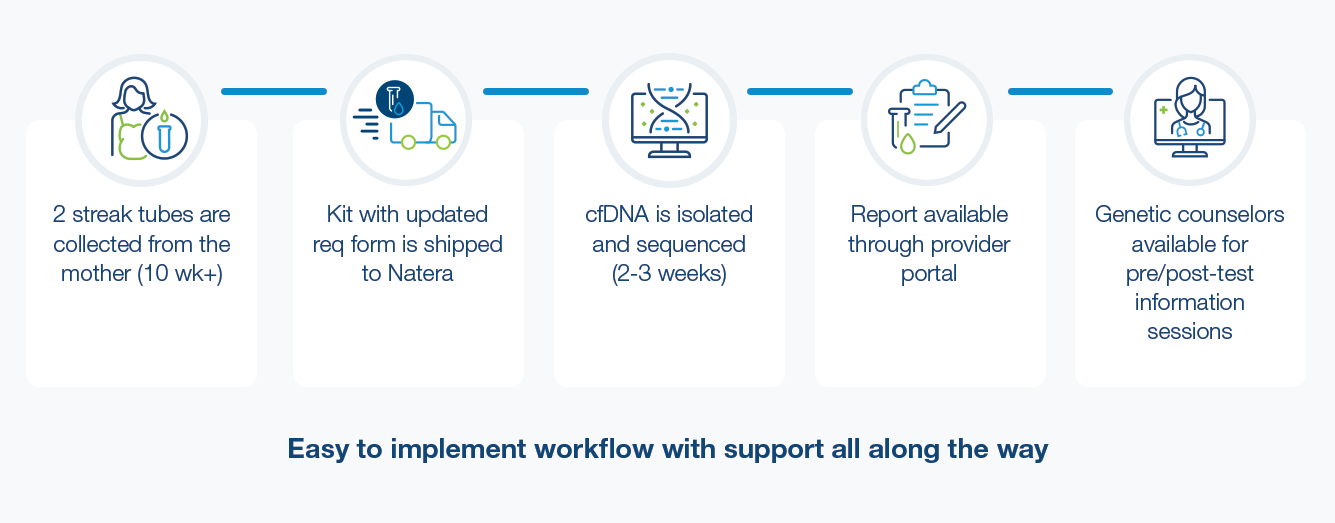 2 streak tubes are collected from the mother (10 wk+)

Kit with updated req form is shipped to Natera

cfDNA is isolated and sequenced (2-3 weeks)

Report available through provider portal

Genetic counselors available for pre/post-test information sessions

Easy to implement workflow with support all along the way